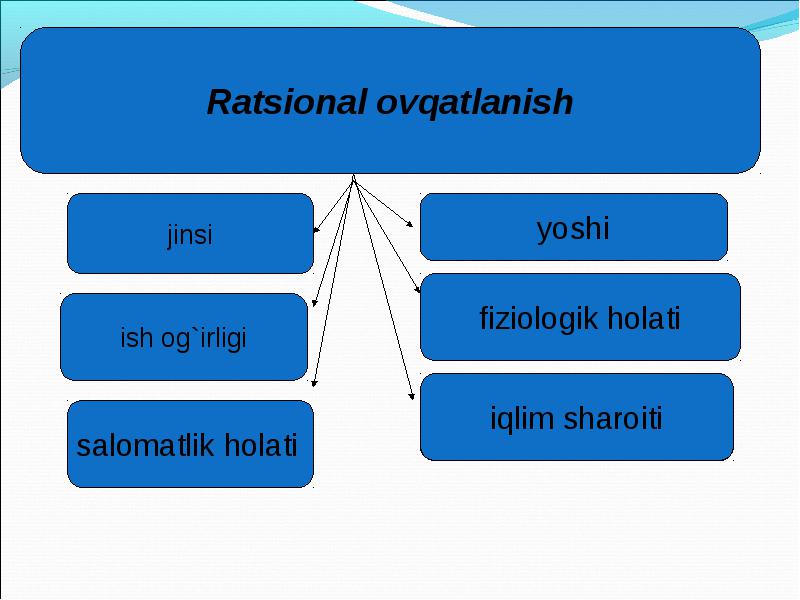 Ratsional ovqatlanish

jinsi

ish og`irligi

salomatlik holati

yoshi

fiziologik holati

iqlim sharoiti